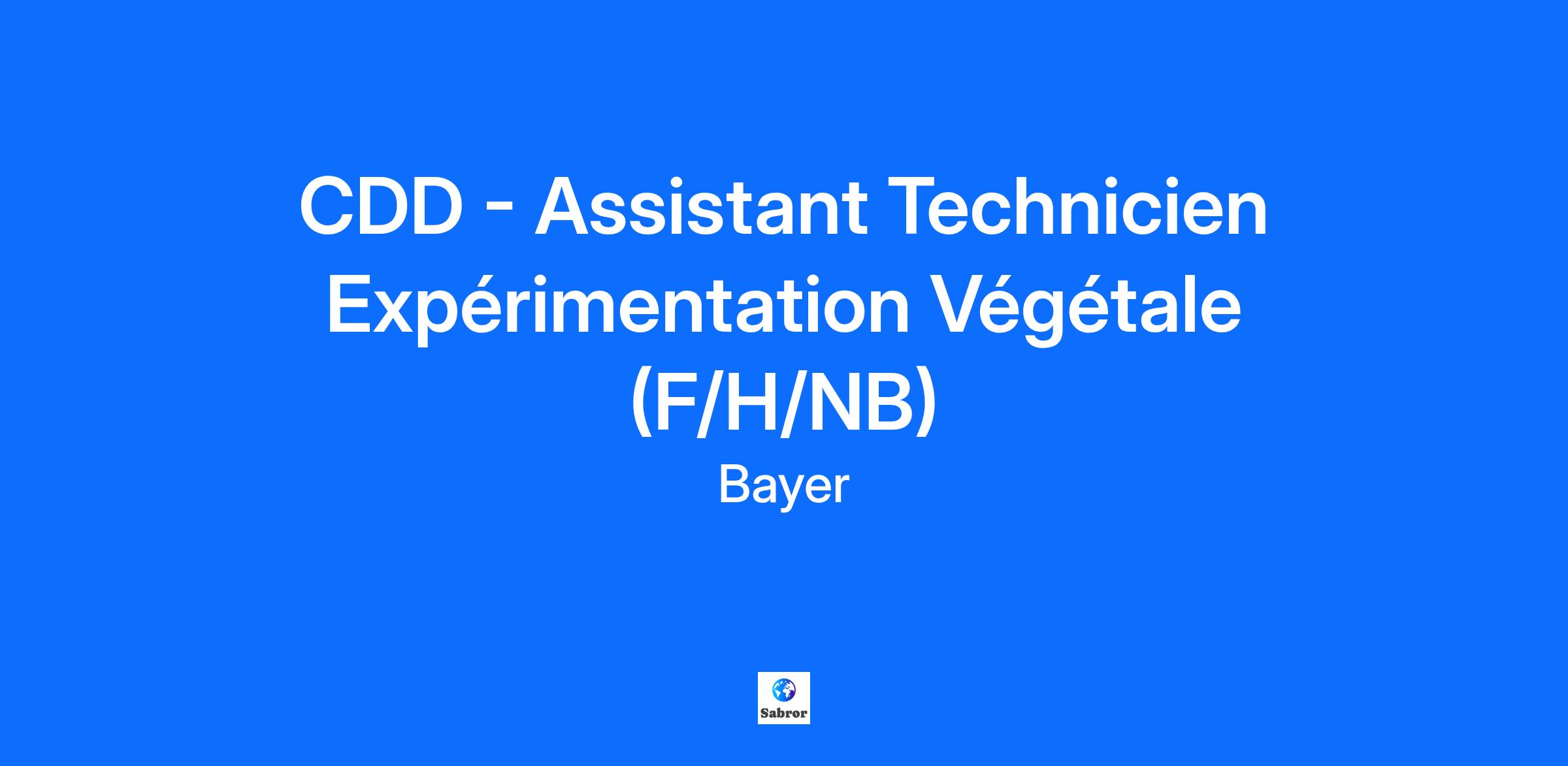 CDD - Assistant Technicien Expérimentation Végétale (F/H/NB)

Bayer

Sabror